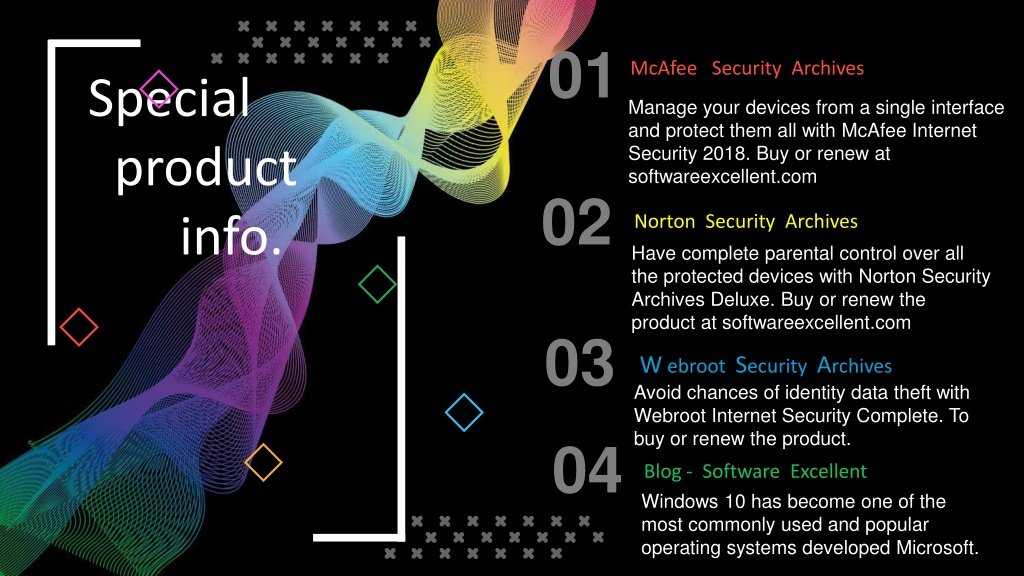 Special product info.

01 McAfee Security Archives

Manage your devices from a single interface and protect them all with McAfee Internet Security 2018. Buy or renew at softwareexcellent.com

02 Norton Security Archives

Have complete parental control over all the protected devices with Norton Security Archives Deluxe. Buy or renew the product at softwareexcellent.com

03 W ebroot Security Archives

Avoid chances of identity data theft with Webroot Internet Security Complete. To buy or renew the product.

04 Blog - Software Excellent

Windows 10 has become one of the most commonly used and popular operating systems developed Microsoft.